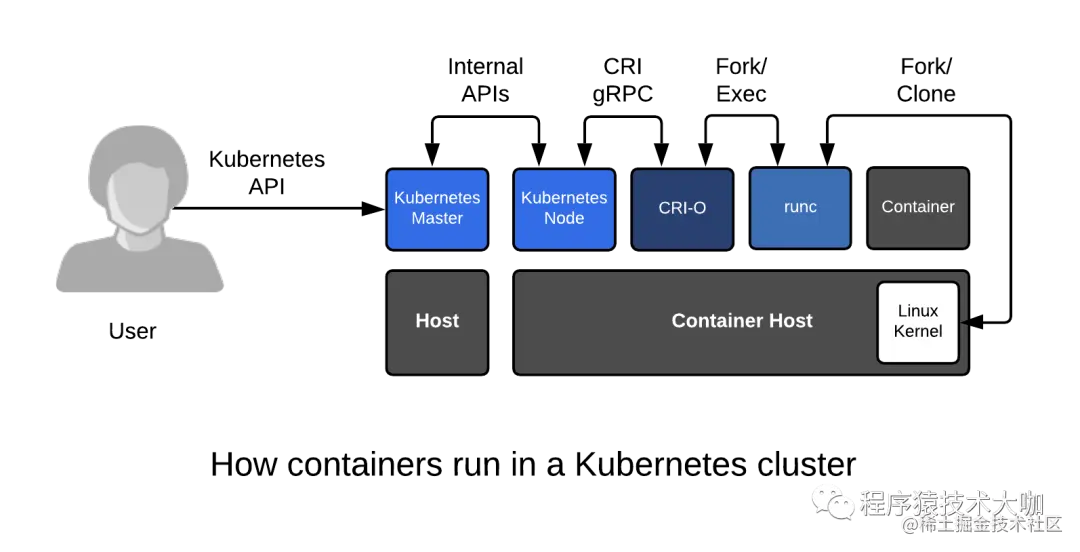 Internal APIs

CRI gRPC

Fork/ Exec

Fork/ Clone

Kubernetes API

Kubernetes Master

Kubernetes Node

CRI-O

runc

Container

User

Host

Container Host

Linux Kernel

How containers run in a Kubernetes cluster

程序猿技术大咖

@稀土掘金技术社区